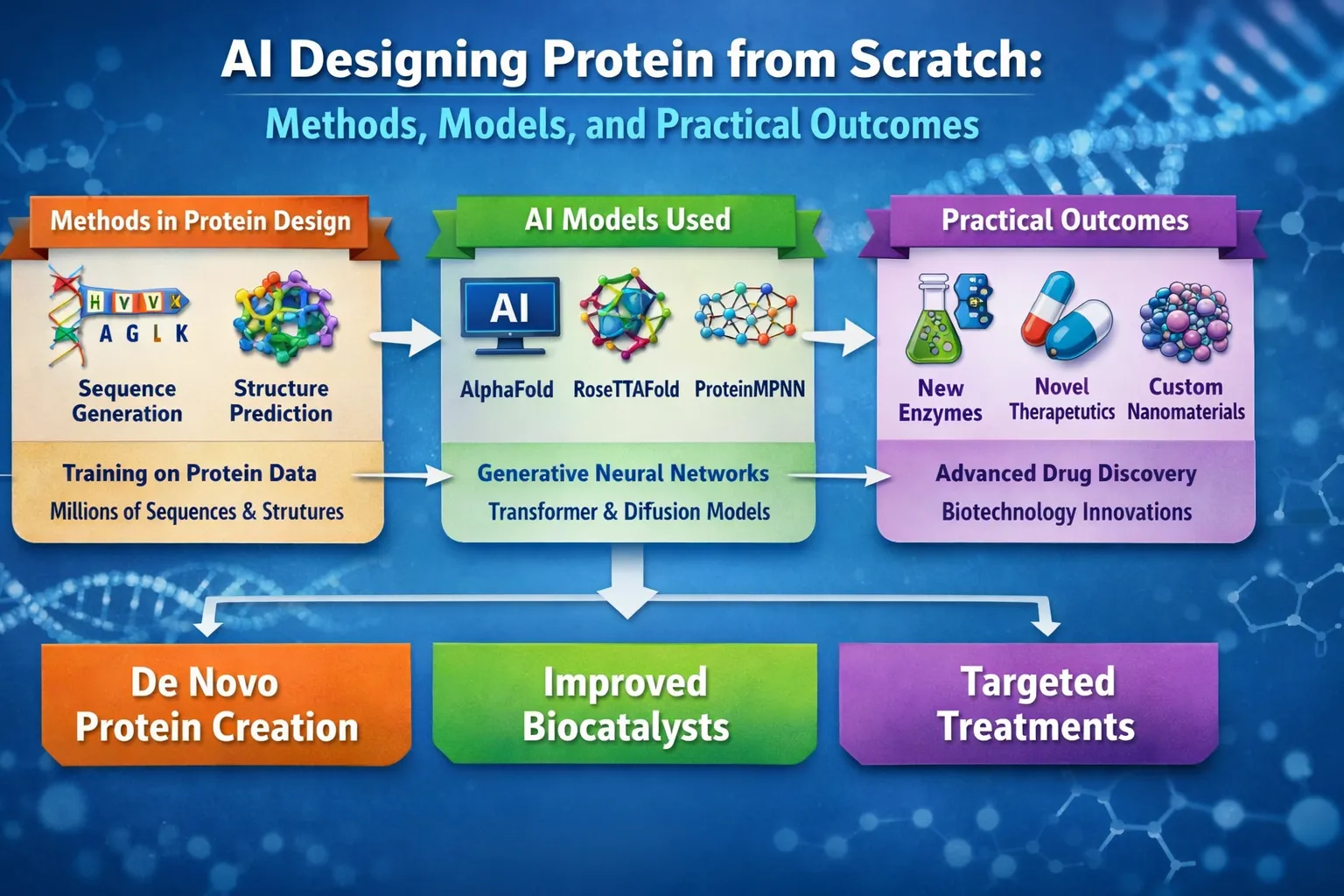 AI Designing Protein from Scratch:
Methods, Models, and Practical Outcomes

Methods in Protein Design

H V V X
A G L K

Sequence Generation

Structure Prediction

Training on Protein Data
Millions of Sequences & Strutures

AI Models Used

AI

AlphaFold

RoseTTAFold

ProteinMPNN

Generative Neural Networks
Transformer & Difusion Models

Practical Outcomes

New Enzymes

Novel Therapetutics

Custom Nanomaterials

Advanced Drug Discovery
Biotechnology Innovations

De Novo Protein Creation

Improved Biocatalysts

Targeted Treatments